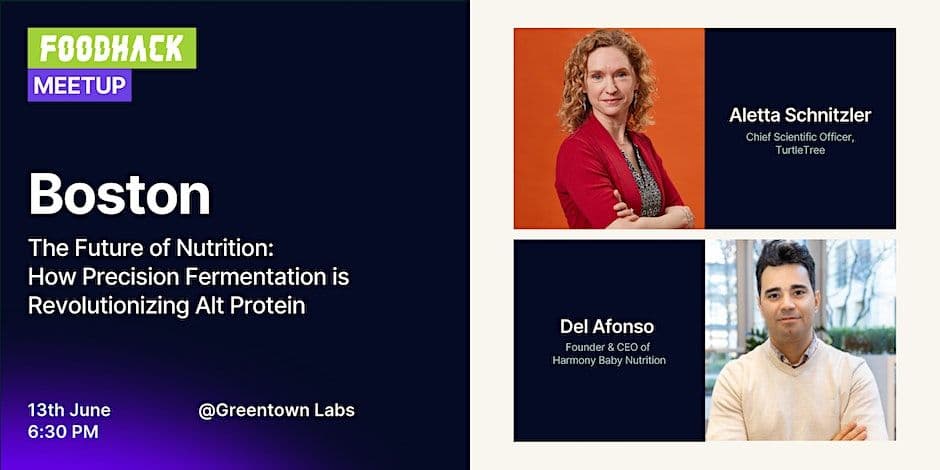 FOODHACK
MEETUP

Boston

The Future of Nutrition:
How Precision Fermentation is Revolutionizing Alt Protein

13th June
6:30 PM

@Greentown Labs

Aletta Schnitzler
Chief Scientific Officer,
TurtleTree

Del Afonso
Founder & CEO of
Harmony Baby Nutrition